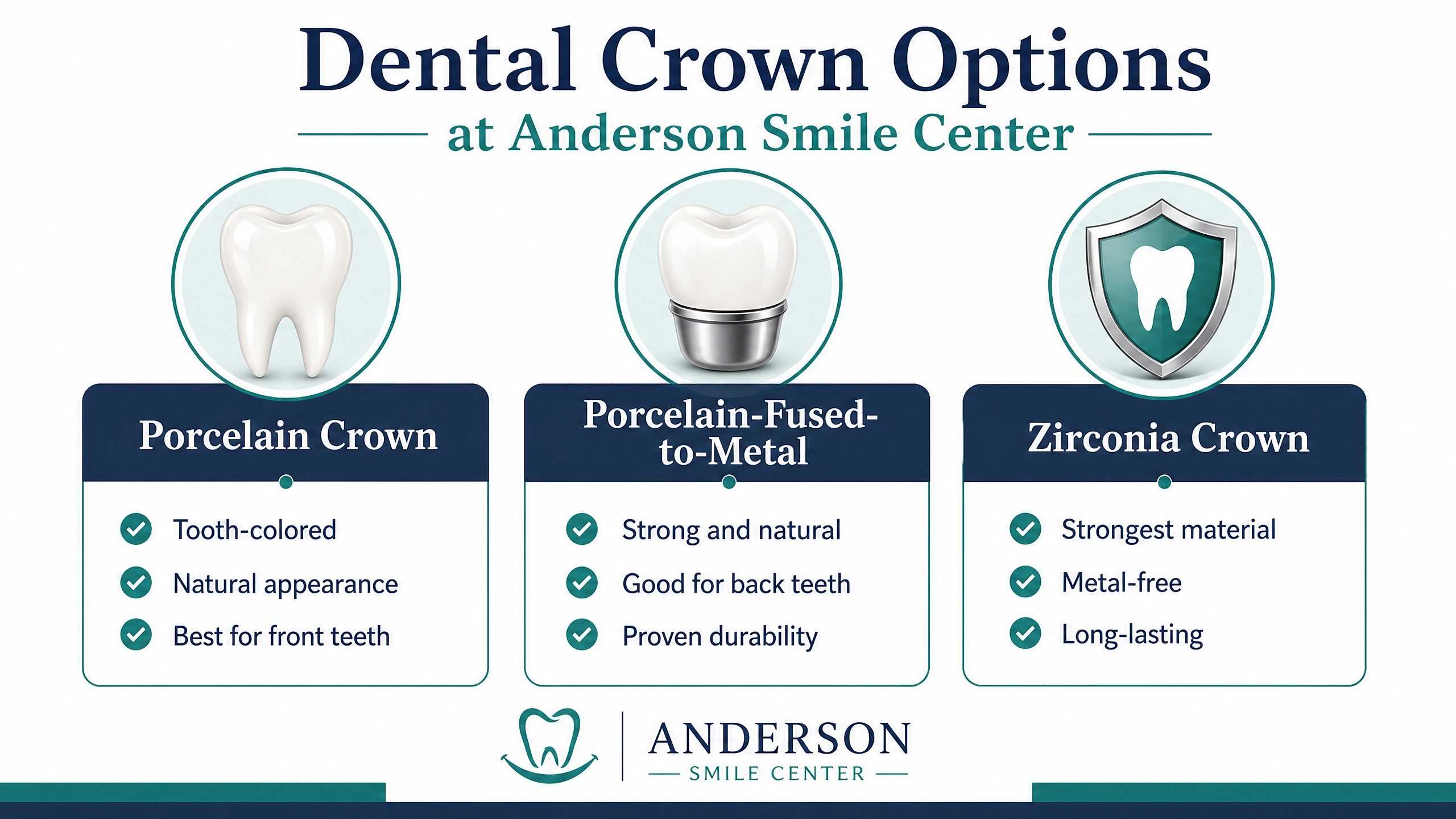 Dental Crown Options

at Anderson Smile Center

Porcelain Crown

Tooth-colored

Natural appearance

Best for front teeth

Porcelain-Fused-to-Metal

Strong and natural

Good for back teeth

Proven durability

Zirconia Crown

Strongest material

Metal-free

Long-lasting

ANDERSON

SMILE CENTER